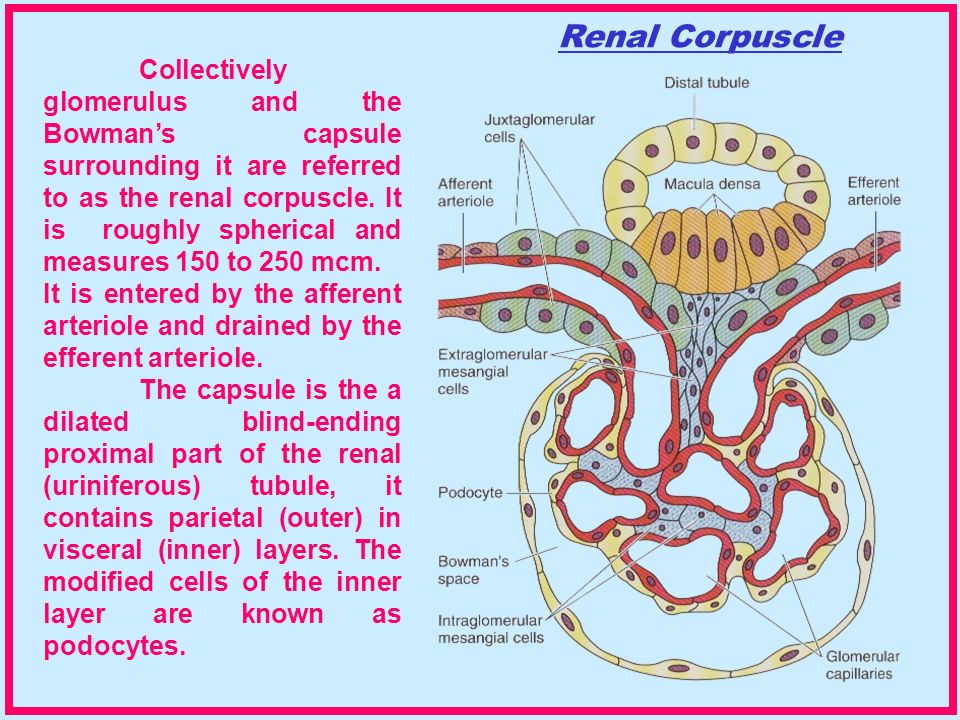 Renal Corpuscle

Collectively glomerulus and the Bowman's capsule surrounding it are referred to as the renal corpuscle. It is roughly spherical and measures 150 to 250 mcm.
It is entered by the afferent arteriole and drained by the efferent arteriole.

The capsule is the a dilated blind-ending proximal part of the renal (uriniferous) tubule, it contains parietal (outer) in visceral (inner) layers. The modified cells of the inner layer are known as podocytes.

Distal tubule
Juxtaglomerular cells
Afferent arteriole
Macula densa
Efferent arteriole
Extraglomerular mesangial cells
Podocyte
Bowman's space
Intraglomerular mesangial cells
Glomerular capillaries